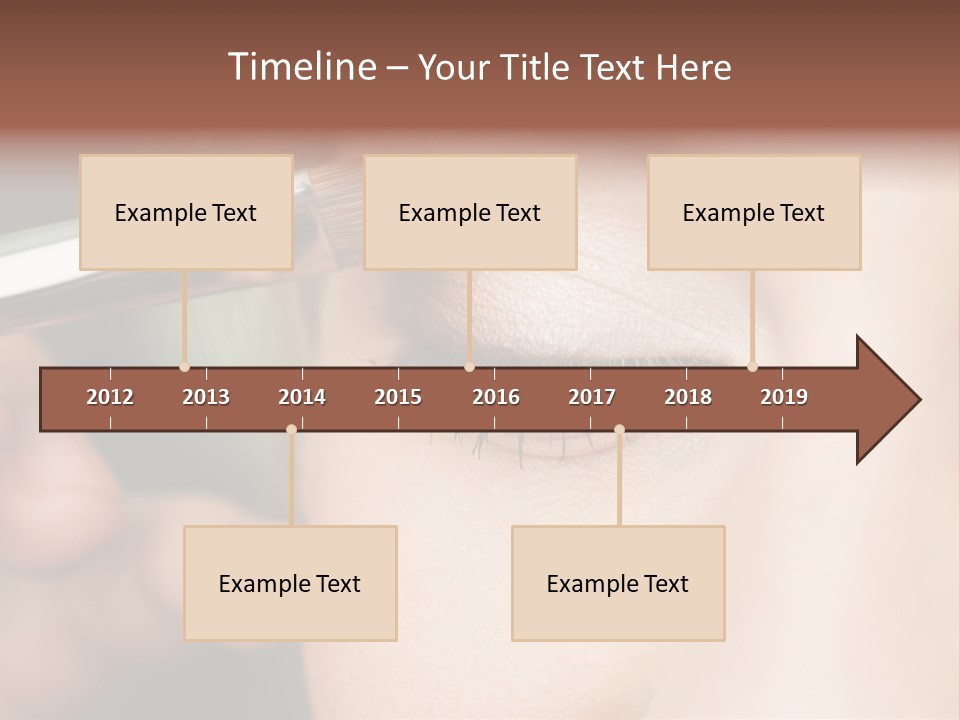 Timeline – Your Title Text Here

Example Text

Example Text

Example Text

2012
2013
2014
2015
2016
2017
2018
2019

Example Text

Example Text